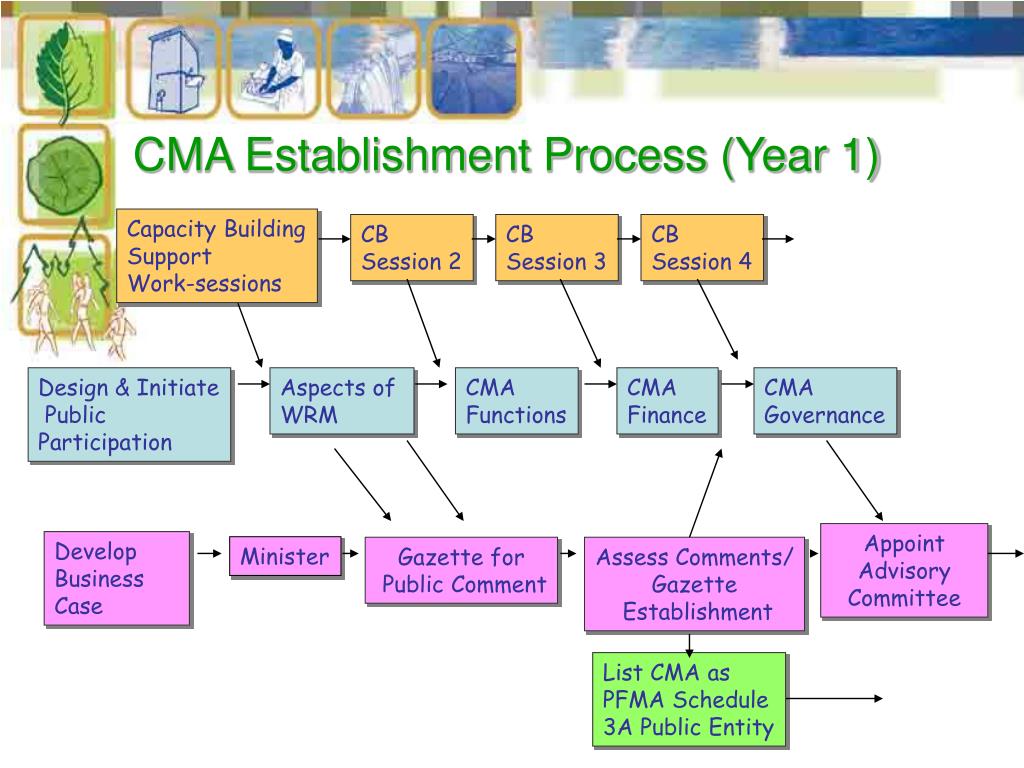 CMA Establishment Process (Year 1)

Capacity Building Support Work-sessions

CB Session 2

CB Session 3

CB Session 4

Design & Initiate Public Participation

Aspects of WRM

CMA Functions

CMA Finance

CMA Governance

Develop Business Case

Minister

Gazette for Public Comment

Assess Comments/ Gazette Establishment

Appoint Advisory Committee

List CMA as PFMA Schedule 3A Public Entity